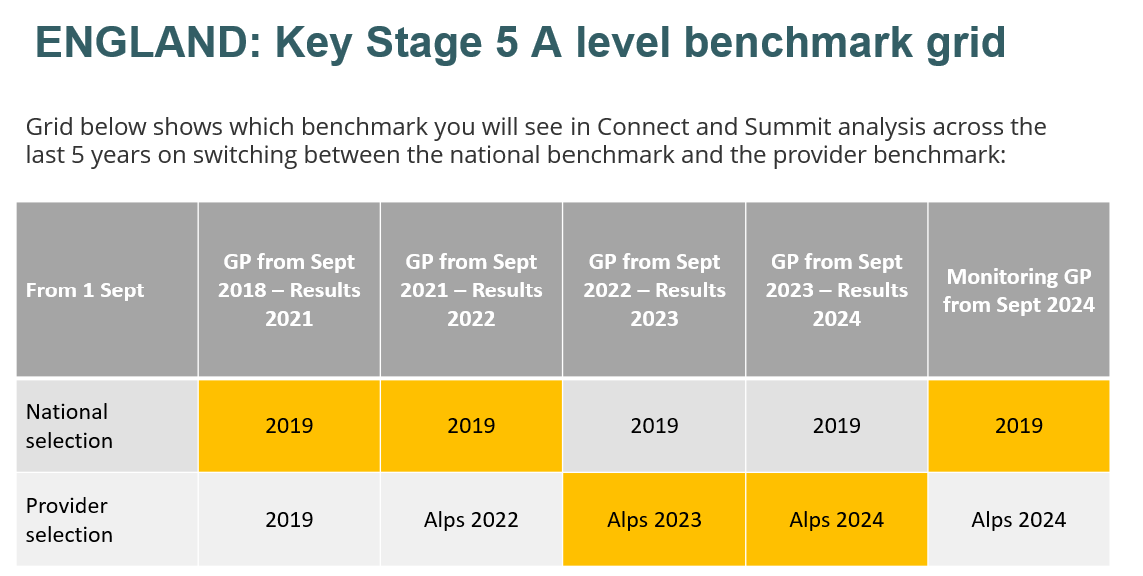 ENGLAND: Key Stage 5 A level benchmark grid

Grid below shows which benchmark you will see in Connect and Summit analysis across the last 5 years on switching between the national benchmark and the provider benchmark:

| From 1 Sept | GP from Sept 2018 – Results 2021 | GP from Sept 2021 – Results 2022 | GP from Sept 2022 – Results 2023 | GP from Sept 2023 – Results 2024 | Monitoring GP from Sept 2024 |
|---|---|---|---|---|---|
| National selection | 2019 | 2019 | 2019 | 2019 | 2019 |
| Provider selection | 2019 | Alps 2022 | Alps 2023 | Alps 2024 | Alps 2024 |